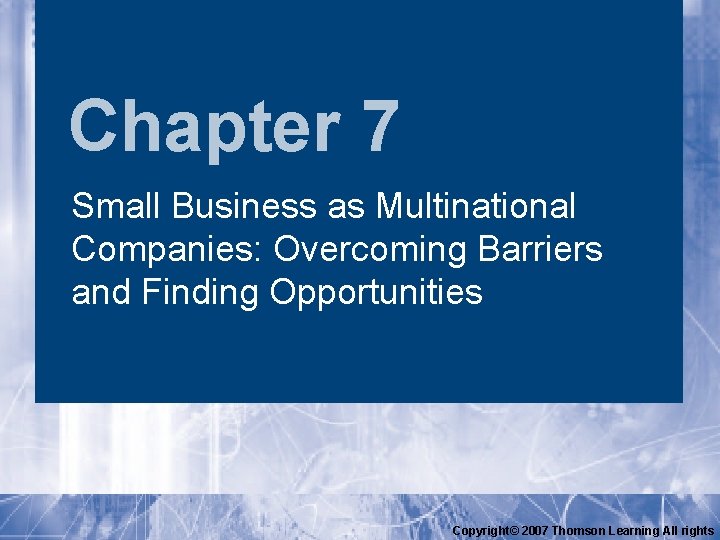 Chapter 7

Small Business as Multinational Companies: Overcoming Barriers and Finding Opportunities

Copyright© 2007 Thomson Learning All rights